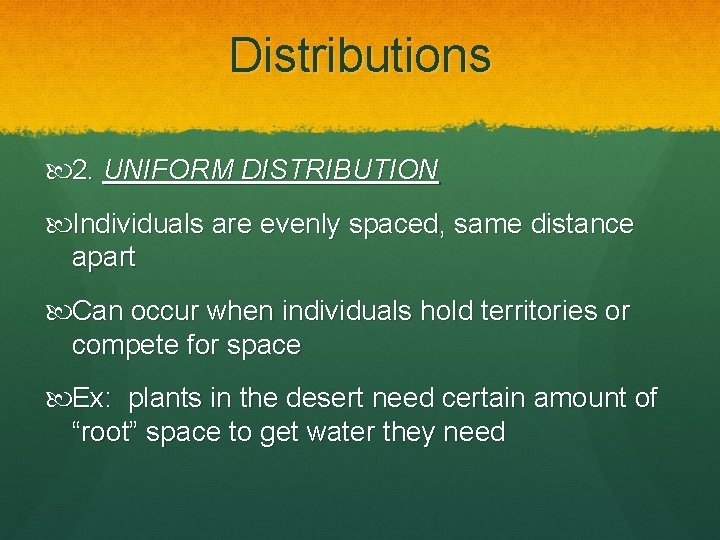 Distributions

2. UNIFORM DISTRIBUTION

Individuals are evenly spaced, same distance apart

Can occur when individuals hold territories or compete for space

Ex: plants in the desert need certain amount of “root” space to get water they need